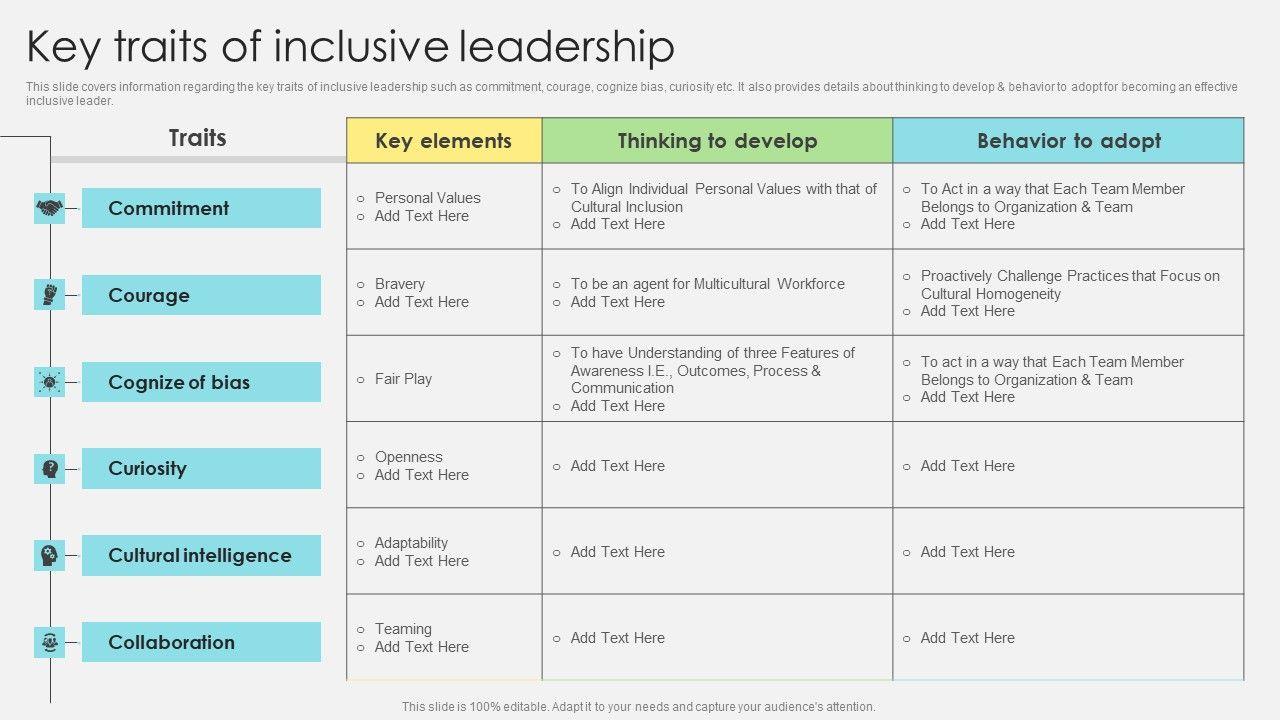 Key traits of inclusive leadership

This slide covers information regarding the key traits of inclusive leadership such as commitment, courage, cognize bias, curiosity etc. It also provides details about thinking to develop & behavior to adopt for becoming an effective inclusive leader.

| Traits | Key elements | Thinking to develop | Behavior to adopt |
|---|---|---|---|
| Commitment | ○ Personal Values ○ Add Text Here | ○ To Align Individual Personal Values with that of Cultural Inclusion ○ Add Text Here | ○ To Act in a way that Each Team Member Belongs to Organization & Team ○ Add Text Here |
| Courage | ○ Bravery ○ Add Text Here | ○ To be an agent for Multicultural Workforce ○ Add Text Here | ○ Proactively Challenge Practices that Focus on Cultural Homogeneity ○ Add Text Here |
| Cognize of bias | ○ Fair Play | ○ To have Understanding of three Features of Awareness I.E., Outcomes, Process & Communication ○ Add Text Here | ○ To act in a way that Each Team Member Belongs to Organization & Team ○ Add Text Here |
| Curiosity | ○ Openness ○ Add Text Here | ○ Add Text Here | ○ Add Text Here |
| Cultural intelligence | ○ Adaptability ○ Add Text Here | ○ Add Text Here | ○ Add Text Here |
| Collaboration | ○ Teaming ○ Add Text Here | ○ Add Text Here | ○ Add Text Here |

This slide is 100% editable. Adapt it to your needs and capture your audience's attention.